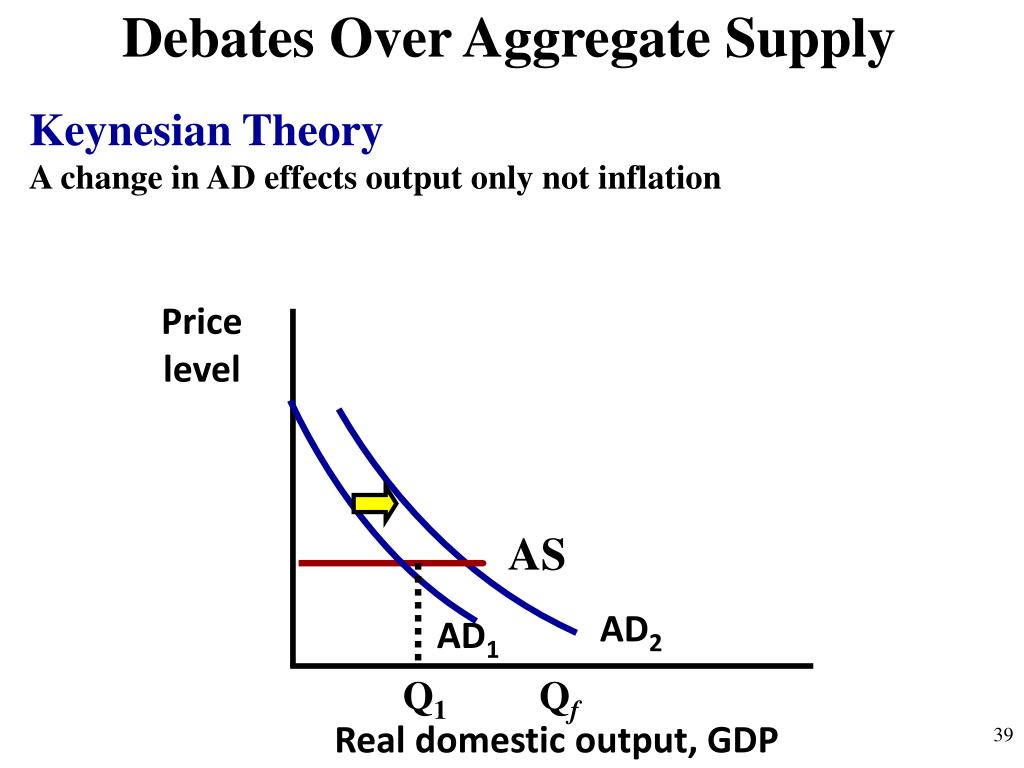 Debates Over Aggregate Supply

Keynesian Theory
A change in AD effects output only not inflation

Price level

AS

$AD_1$

$AD_2$

$Q_1$ $Q_f$

Real domestic output, GDP

39